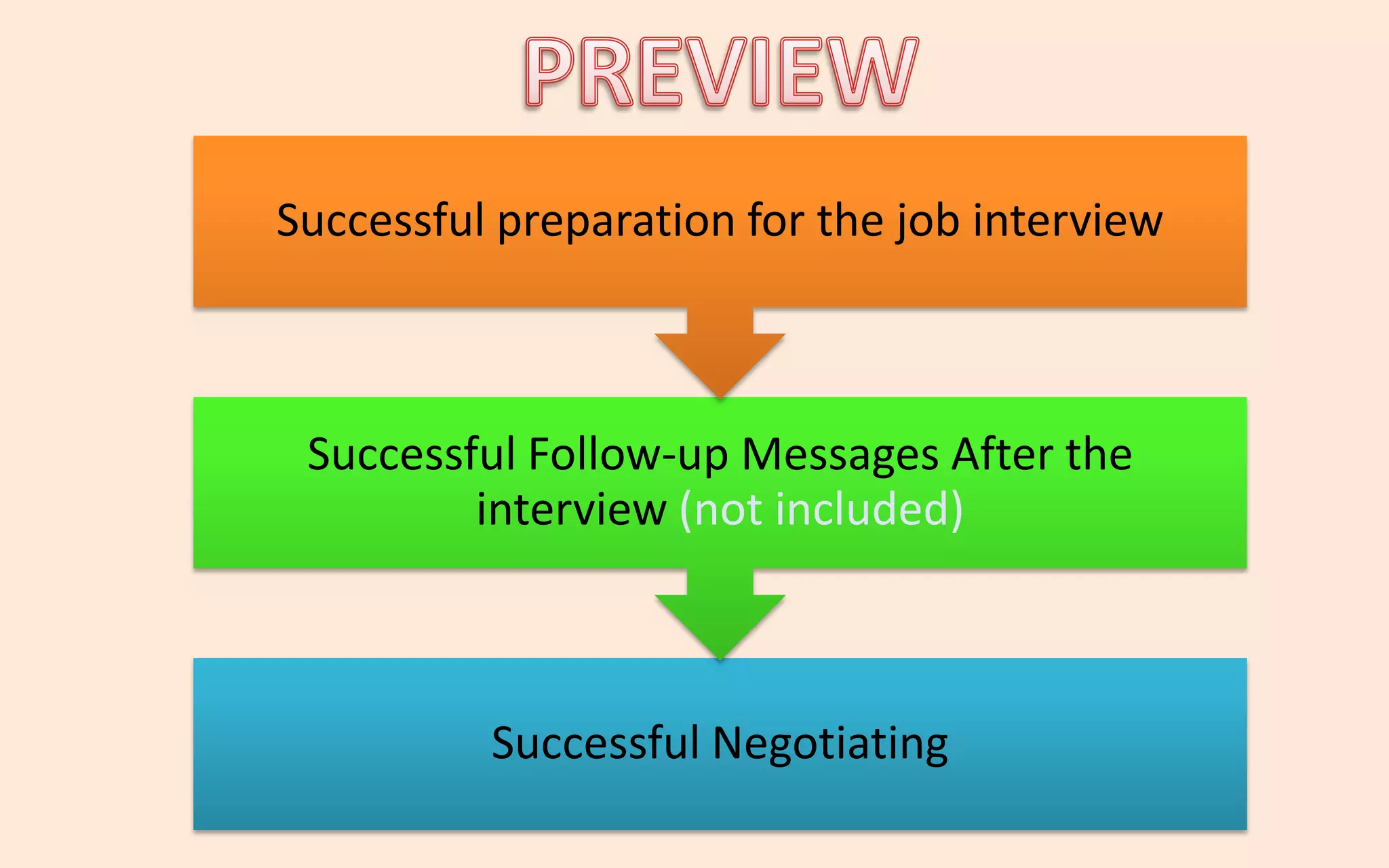 PREVIEW

Successful preparation for the job interview

Successful Follow-up Messages After the interview (not included)

Successful Negotiating